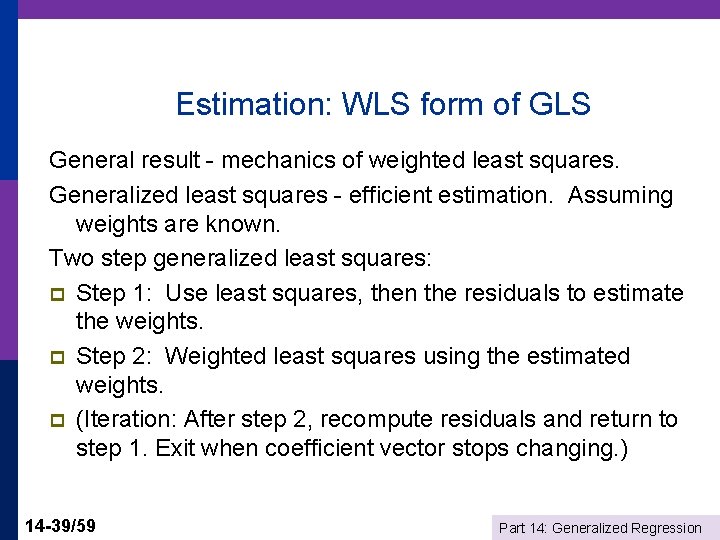 Estimation: WLS form of GLS

General result - mechanics of weighted least squares.

Generalized least squares - efficient estimation. Assuming weights are known.

Two step generalized least squares:

Step 1: Use least squares, then the residuals to estimate the weights.

Step 2: Weighted least squares using the estimated weights.

(Iteration: After step 2, recompute residuals and return to step 1. Exit when coefficient vector stops changing.)

14-39/59

Part 14: Generalized Regression